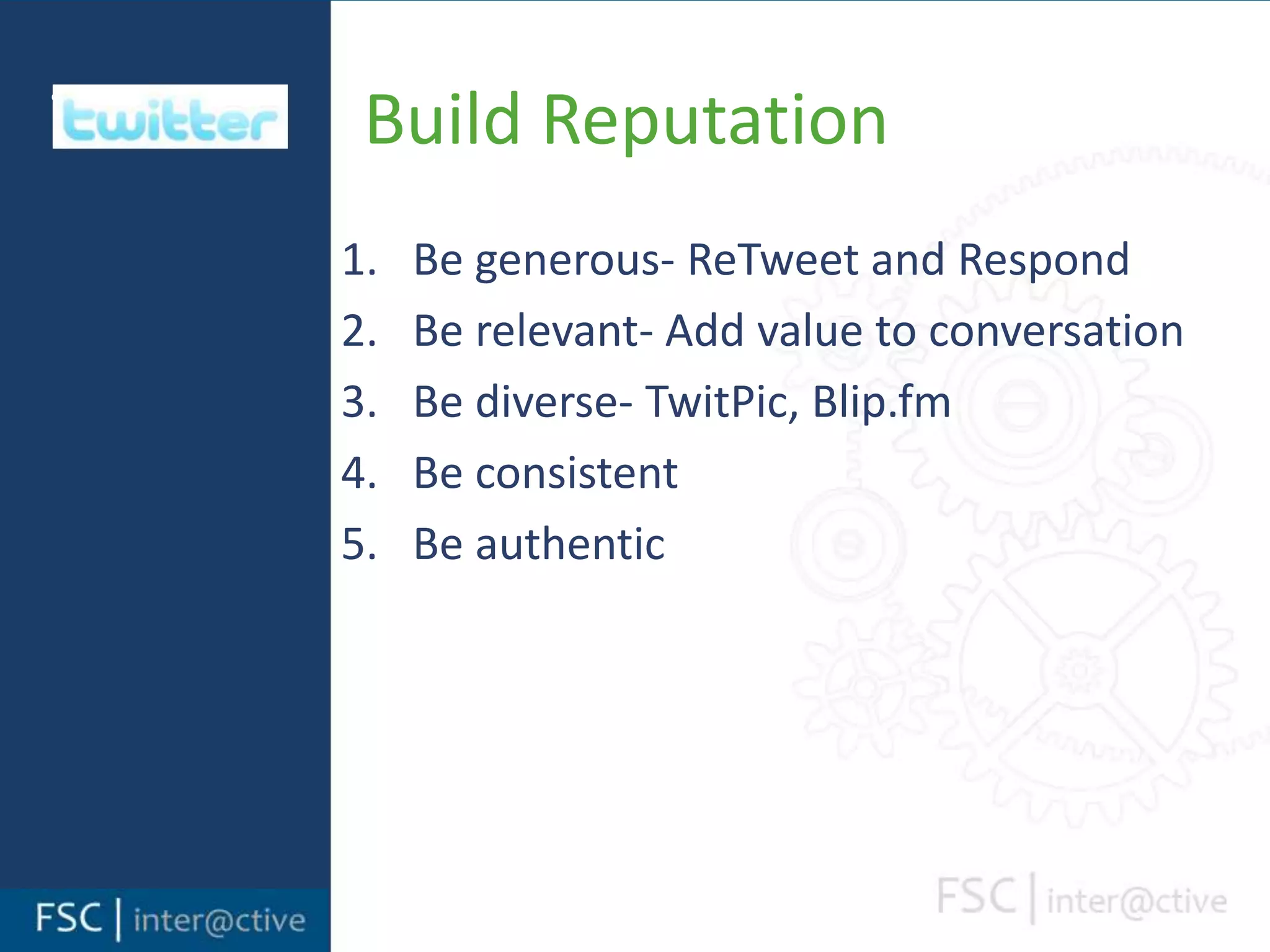 twitter

Build Reputation

1. Be generous- ReTweet and Respond
2. Be relevant- Add value to conversation
3. Be diverse- TwitPic, Blip.fm
4. Be consistent
5. Be authentic

FSC | inter@ctive

FSC | inter@ctive